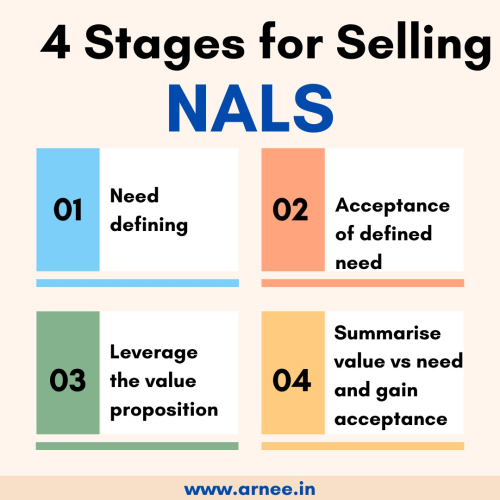 4 Stages for Selling

NALS

01 Need defining

02 Acceptance of defined need

03 Leverage the value proposition

04 Summarise value vs need and gain acceptance

www.arnee.in